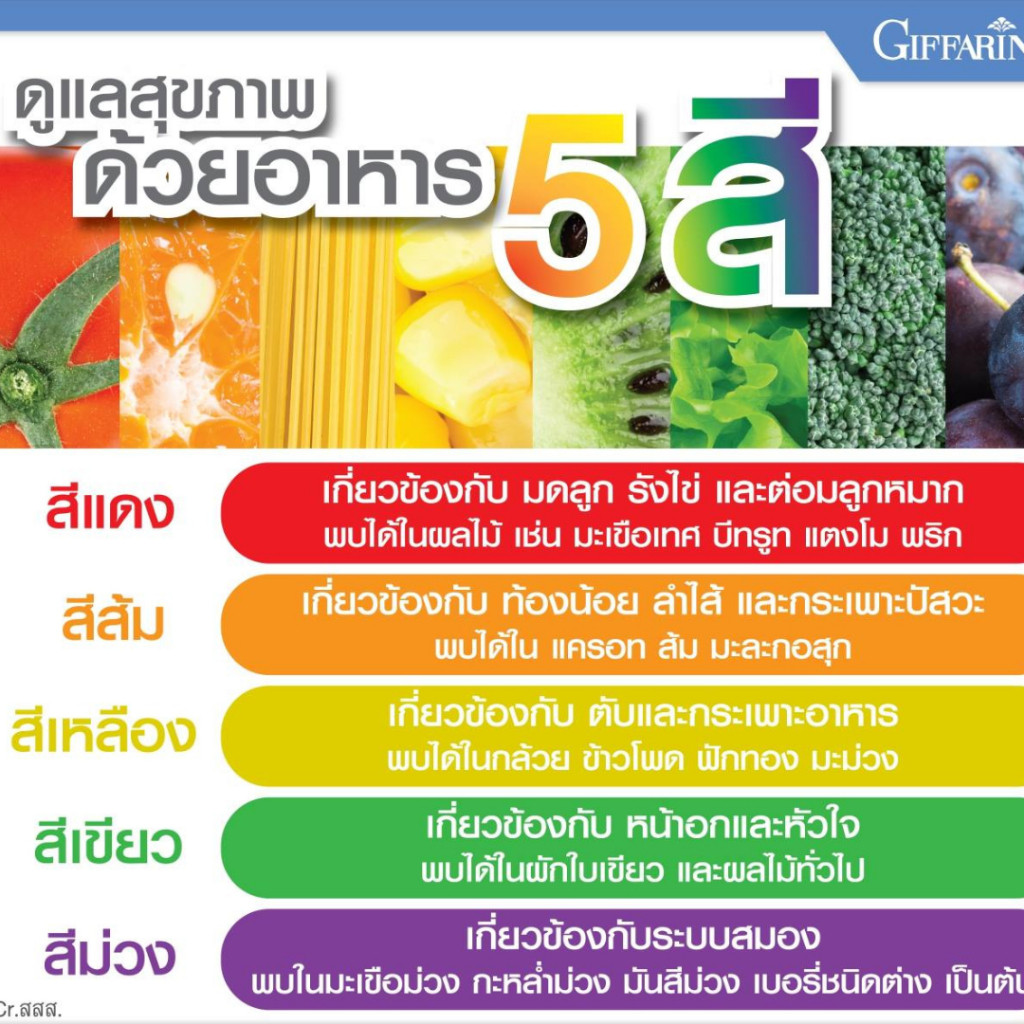 GIFFARIN

ดูแลสุขภาพ
ด้วยอาหาร 5 สี

สีแดง
เกี่ยวข้องกับ มดลูก รังไข่ และต่อมลูกหมาก
พบได้ในผลไม้ เช่น มะเขือเทศ บีทรูท แตงโม พริก

สีส้ม
เกี่ยวข้องกับ ท้องน้อย ลำไส้ และกระเพาะปัสวะ
พบได้ใน แครอท ส้ม มะละกอสุก

สีเหลือง
เกี่ยวข้องกับ ตับและกระเพาะอาหาร
พบได้ในกล้วย ข้าวโพด ฟักทอง มะม่วง

สีเขียว
เกี่ยวข้องกับ หน้าอกและหัวใจ
พบได้ในผักใบเขียว และผลไม้ทั่วไป

สีม่วง
เกี่ยวข้องกับระบบสมอง
พบในมะเขือม่วง กะหล่ำม่วง มันสีม่วง เบอรี่ชนิดต่าง เป็นต้น

Cr.สสส.